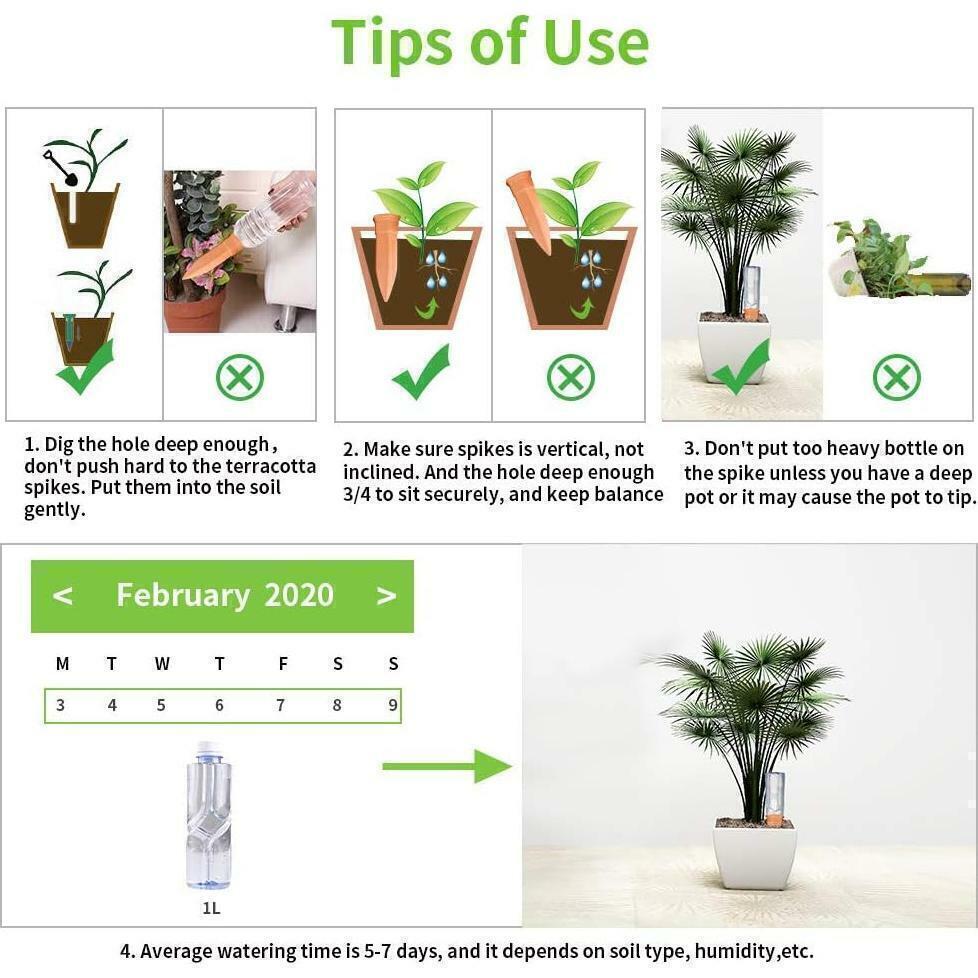 Tips of Use

1. Dig the hole deep enough, don't push hard to the terracotta spikes. Put them into the soil gently.

2. Make sure spikes is vertical, not inclined. And the hole deep enough 3/4 to sit securely, and keep balance

3. Don't put too heavy bottle on the spike unless you have a deep pot or it may cause the pot to tip.

< February 2020 >

| M | T | W | T | F | S | S |
|---|---|---|---|---|---|---|
| 3 | 4 | 5 | 6 | 7 | 8 | 9 |

1L

4. Average watering time is 5-7 days, and it depends on soil type, humidity,etc.